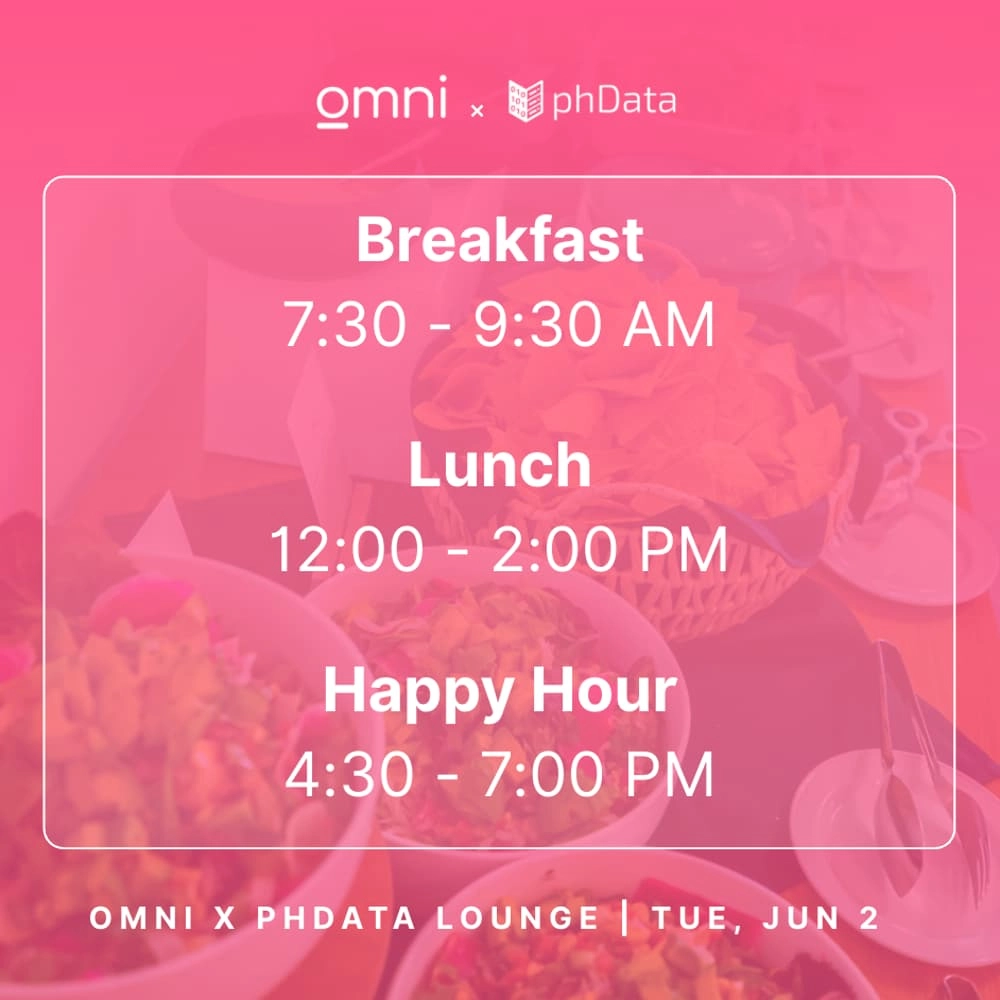 omni × phData

Breakfast
7:30 - 9:30 AM

Lunch
12:00 - 2:00 PM

Happy Hour
4:30 - 7:00 PM

OMNI X PHDATA LOUNGE | TUE, JUN 2